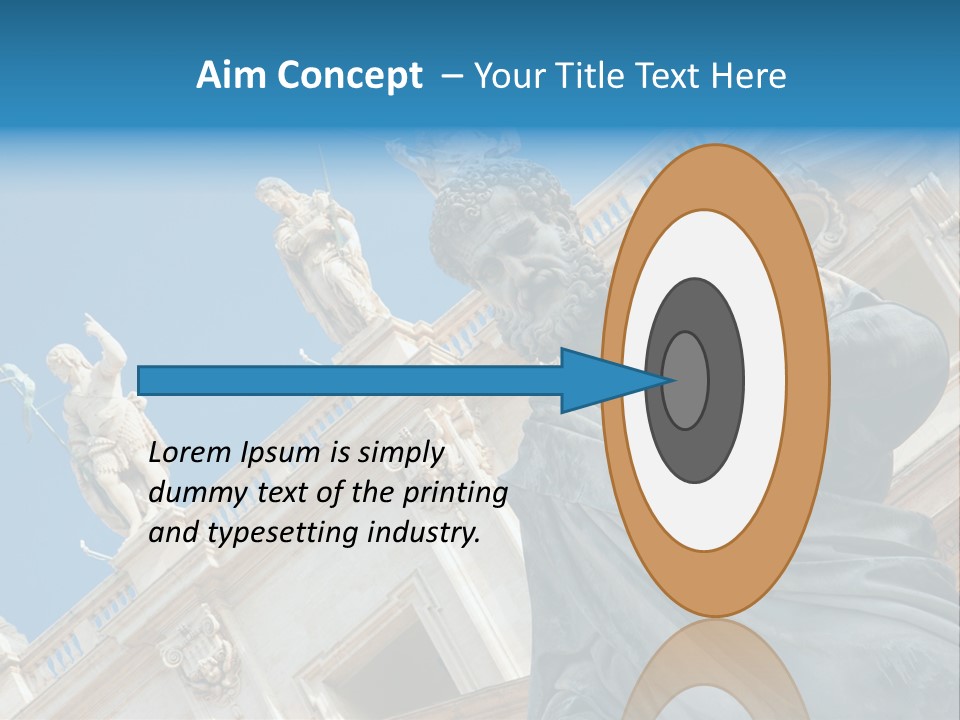 Aim Concept – Your Title Text Here

Lorem Ipsum is simply dummy text of the printing and typesetting industry.